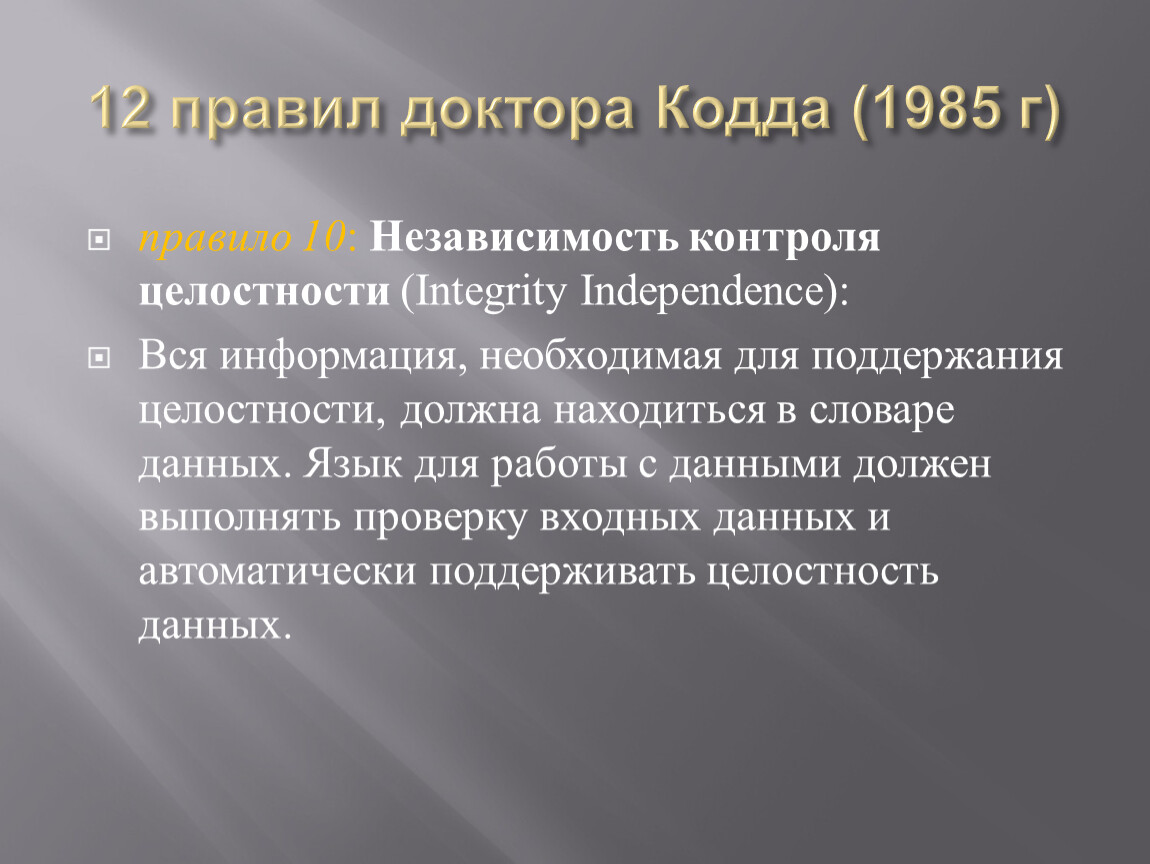 12 правил доктора Кодда (1985 г)

правило 10: Независимость контроля целостности (Integrity Independence):

Вся информация, необходимая для поддержания целостности, должна находиться в словаре данных. Язык для работы с данными должен выполнять проверку входных данных и автоматически поддерживать целостность данных.